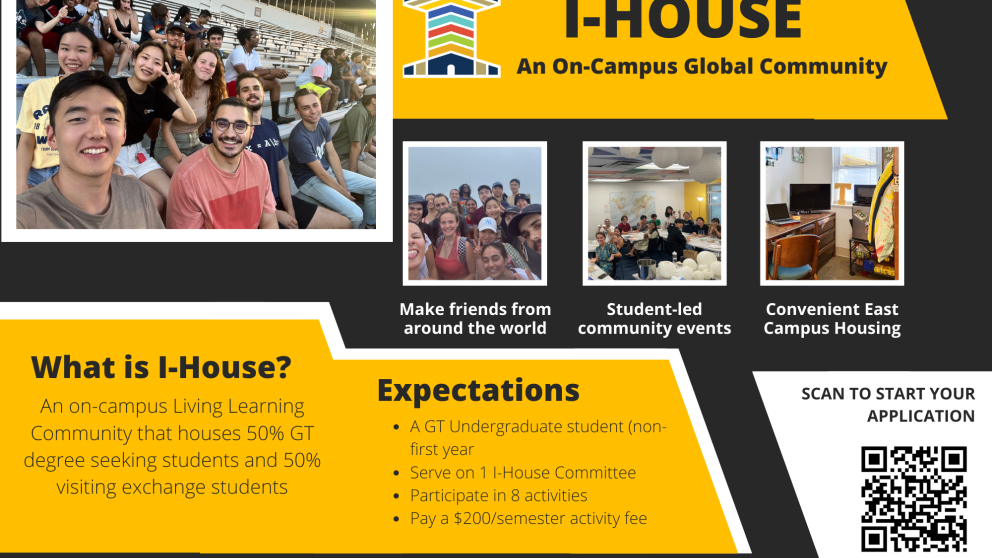 I-HOUSE

An On-Campus Global Community

Make friends from around the world

Student-led community events

Convenient East Campus Housing

What is I-House?

An on-campus Living Learning Community that houses 50% GT degree seeking students and 50% visiting exchange students

Expectations

- A GT Undergraduate student (non-first year
- Serve on 1 I-House Committee
- Participate in 8 activities
- Pay a $200/semester activity fee

SCAN TO START YOUR APPLICATION